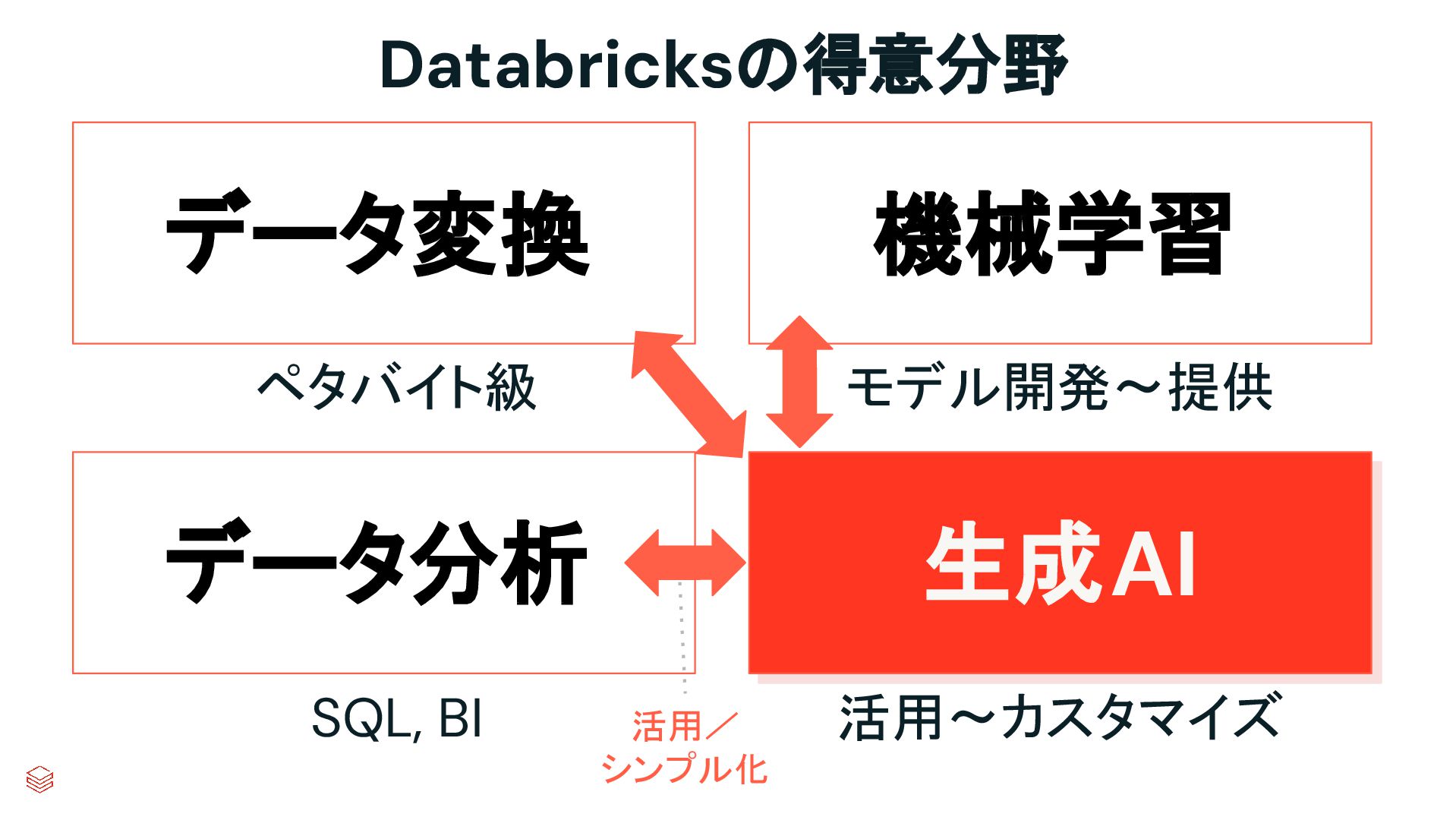 Databricksの得意分野

データ変換

ペタバイト級

機械学習

モデル開発～提供

データ分析

SQL, BI

生成AI

活用～カスタマイズ

活用／シンプル化